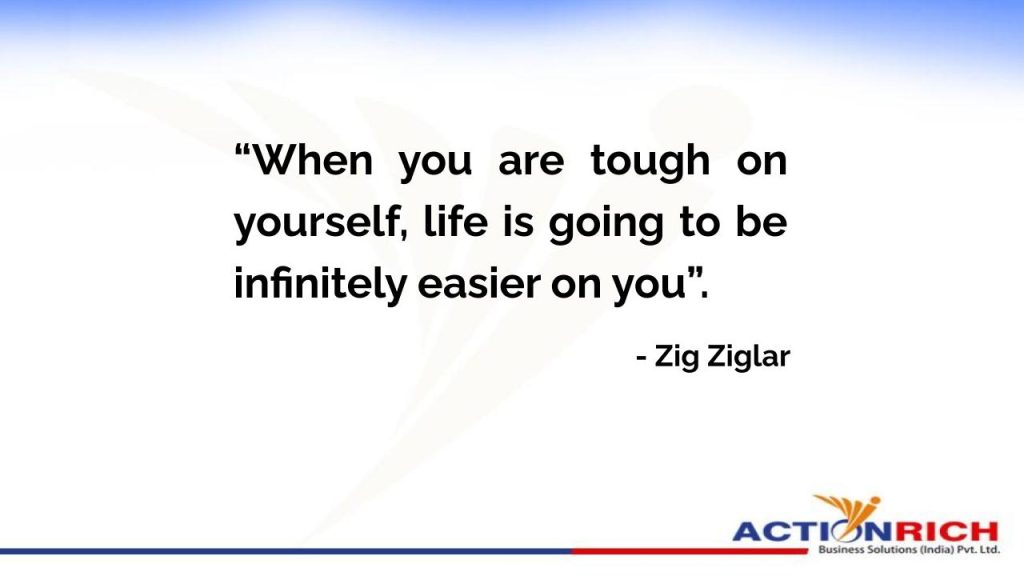 “When you are tough on yourself, life is going to be infinitely easier on you”.

- Zig Ziglar

ACTIONRICH
Business Solutions (India) Pvt. Ltd.